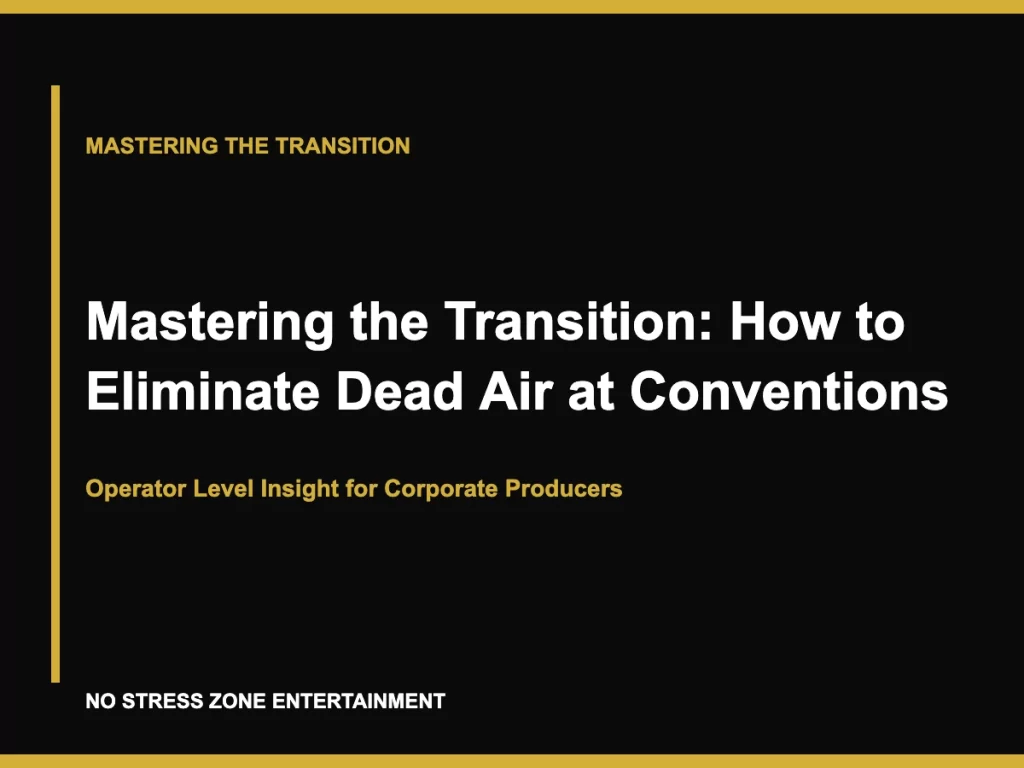 MASTERING THE TRANSITION

Mastering the Transition: How to Eliminate Dead Air at Conventions

Operator Level Insight for Corporate Producers

NO STRESS ZONE ENTERTAINMENT